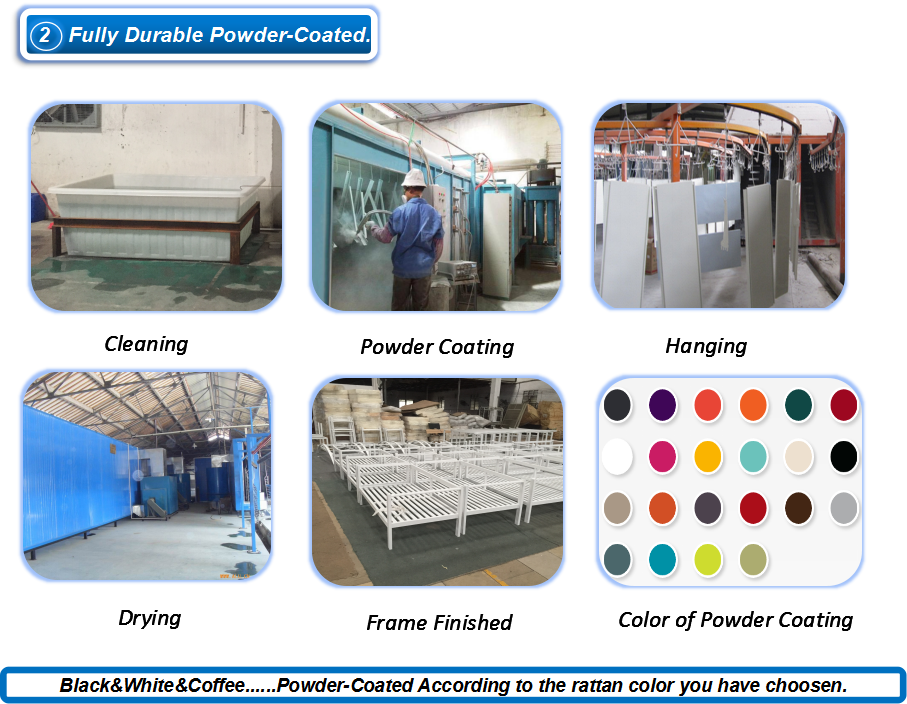 2 Fully Durable Powder-Coated.

Cleaning

Powder Coating

Hanging

Drying

Frame Finished

Color of Powder Coating

Black&White&Coffee......Powder-Coated According to the rattan color you have choosen.